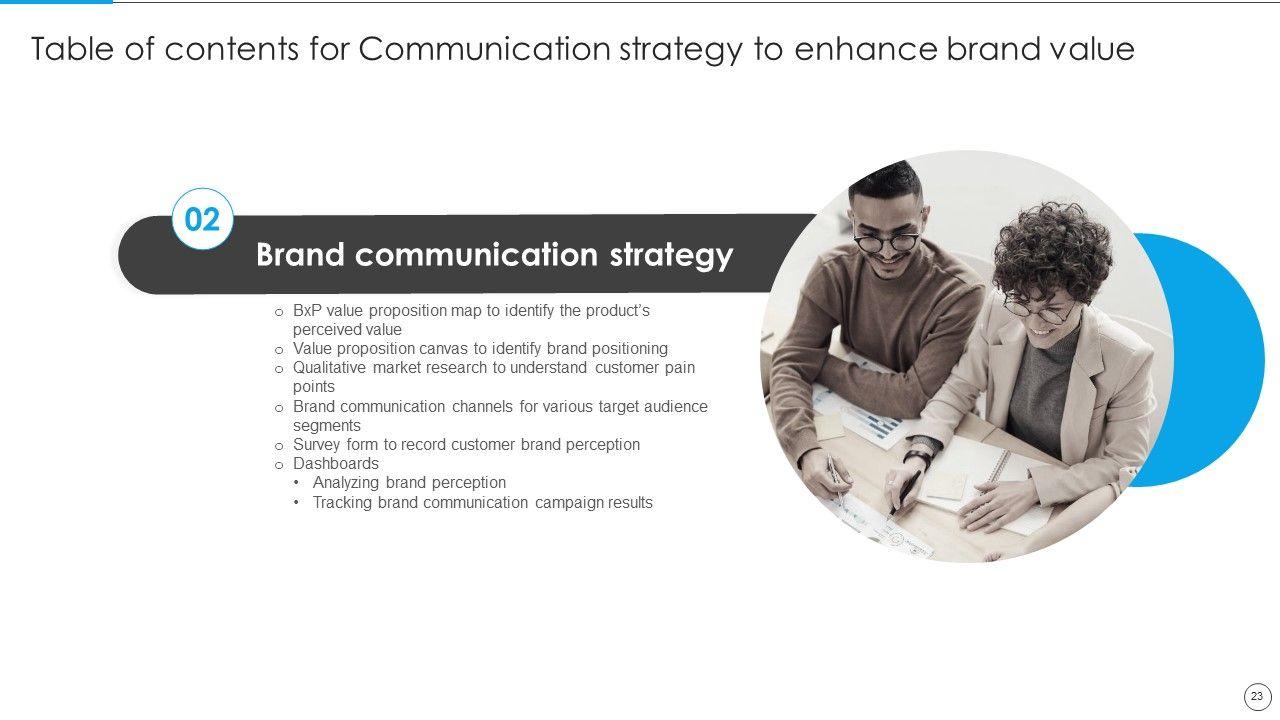 Table of contents for Communication strategy to enhance brand value

02

Brand communication strategy

o BxP value proposition map to identify the product's perceived value
o Value proposition canvas to identify brand positioning
o Qualitative market research to understand customer pain points
o Brand communication channels for various target audience segments
o Survey form to record customer brand perception
o Dashboards
• Analyzing brand perception
• Tracking brand communication campaign results

23